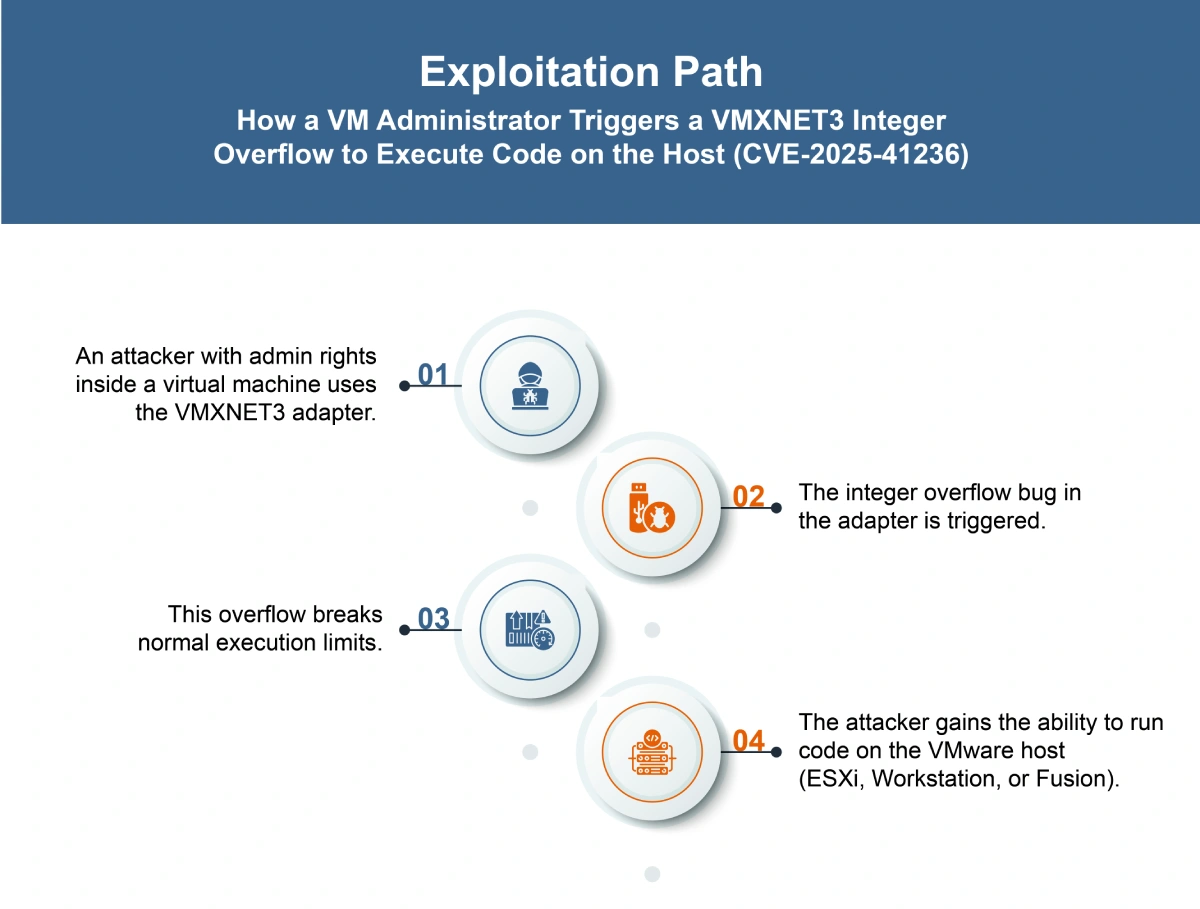 Exploitation Path

How a VM Administrator Triggers a VMXNET3 Integer Overflow to Execute Code on the Host (CVE-2025-41236)

An attacker with admin rights inside a virtual machine uses the VMXNET3 adapter.

01

02

The integer overflow bug in the adapter is triggered.

This overflow breaks normal execution limits.

03

04

The attacker gains the ability to run code on the VMware host (ESXi, Workstation, or Fusion).